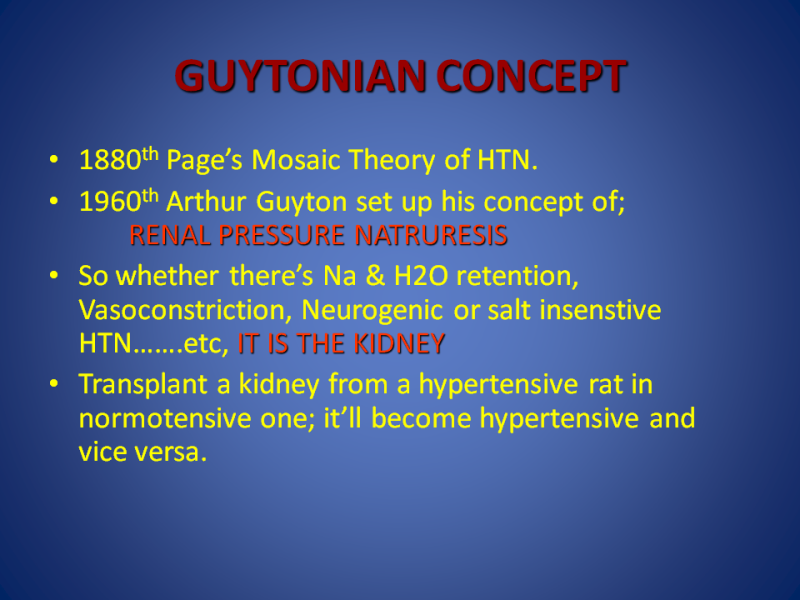 GUYTONIAN CONCEPT

• 1880$^{th}$ Page's Mosaic Theory of HTN.
• 1960$^{th}$ Arthur Guyton set up his concept of; RENAL PRESSURE NATRURESIS
• So whether there's Na & H2O retention, Vasoconstriction, Neurogenic or salt insenstive HTN…….etc, IT IS THE KIDNEY
• Transplant a kidney from a hypertensive rat in normotensive one; it'll become hypertensive and vice versa.